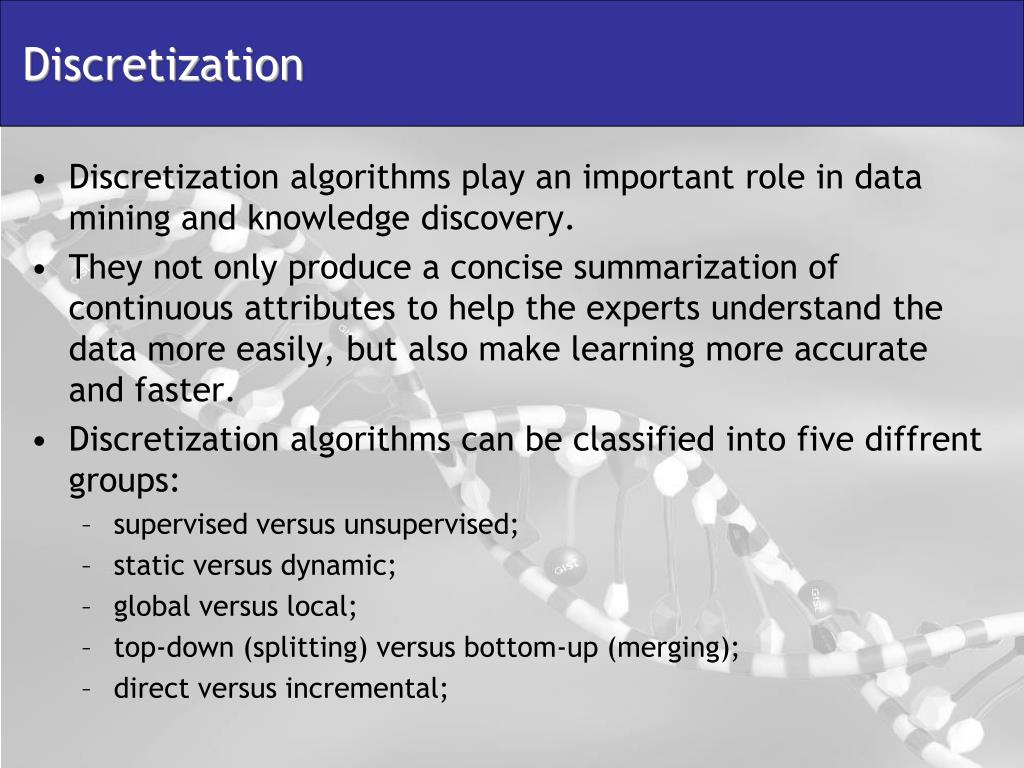 Discretization

• Discretization algorithms play an important role in data mining and knowledge discovery.
• They not only produce a concise summarization of continuous attributes to help the experts understand the data more easily, but also make learning more accurate and faster.
• Discretization algorithms can be classified into five diffrent groups:
– supervised versus unsupervised;
– static versus dynamic;
– global versus local;
– top-down (splitting) versus bottom-up (merging);
– direct versus incremental;